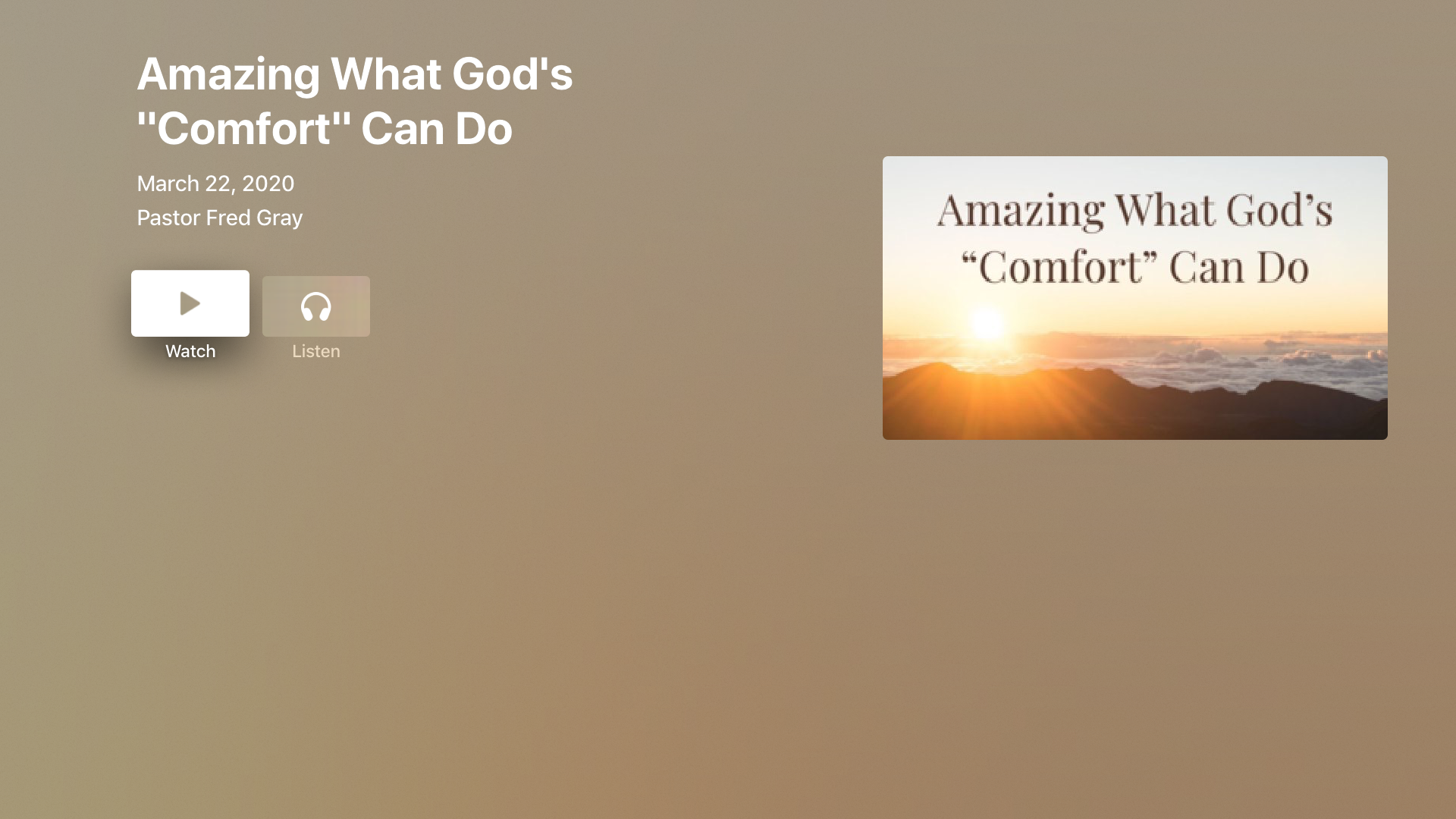 Amazing What God's "Comfort" Can Do

March 22, 2020
Pastor Fred Gray

Watch
Listen

Amazing What God’s “Comfort” Can Do